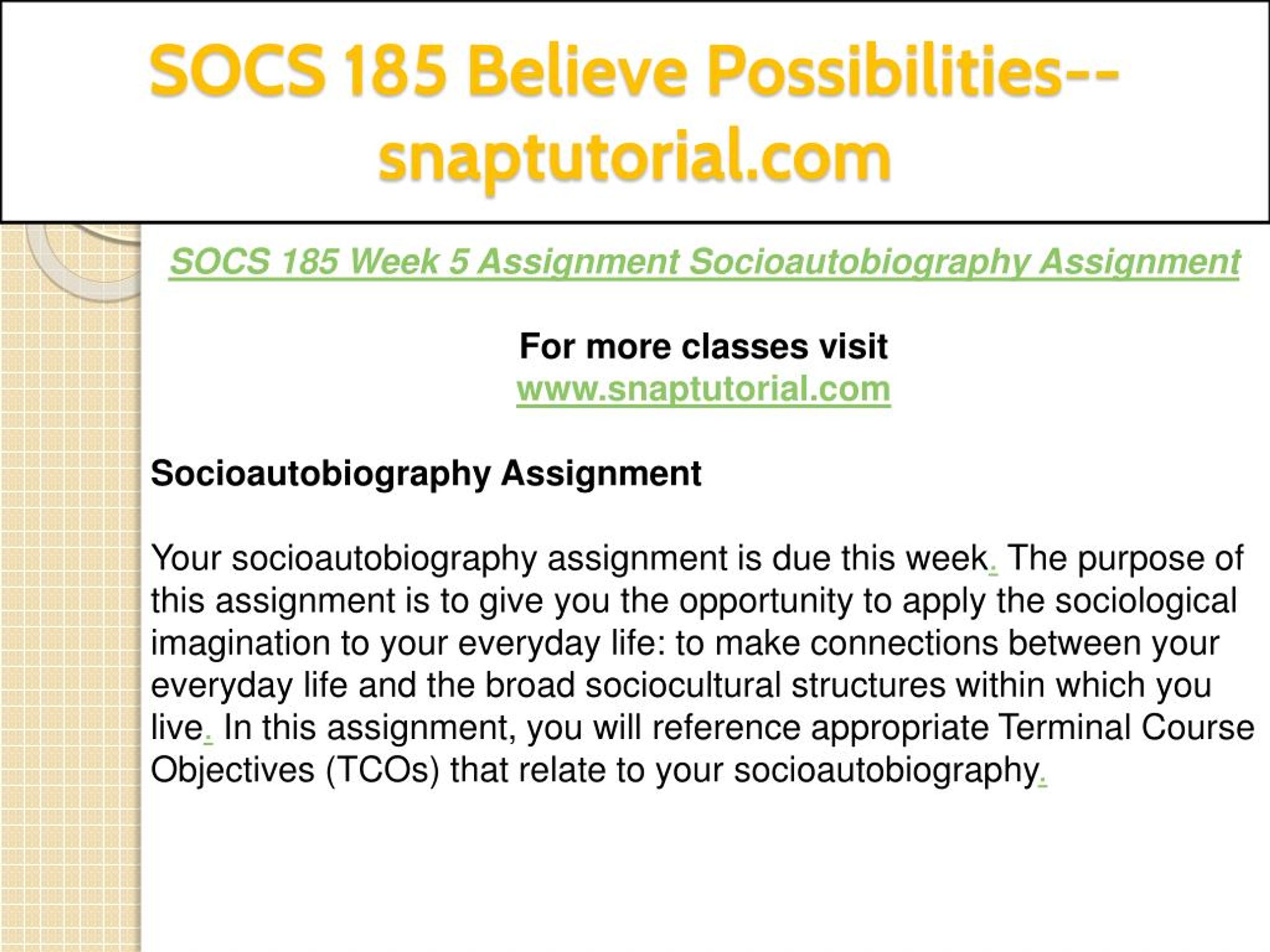 SOCS 185 Believe Possibilities--snaptutorial.com

SOCS 185 Week 5 Assignment Socioautobiography Assignment

For more classes visit
www.snaptutorial.com

Socioautobiography Assignment

Your socioautobiography assignment is due this week. The purpose of this assignment is to give you the opportunity to apply the sociological imagination to your everyday life: to make connections between your everyday life and the broad sociocultural structures within which you live. In this assignment, you will reference appropriate Terminal Course Objectives (TCOs) that relate to your socioautobiography.